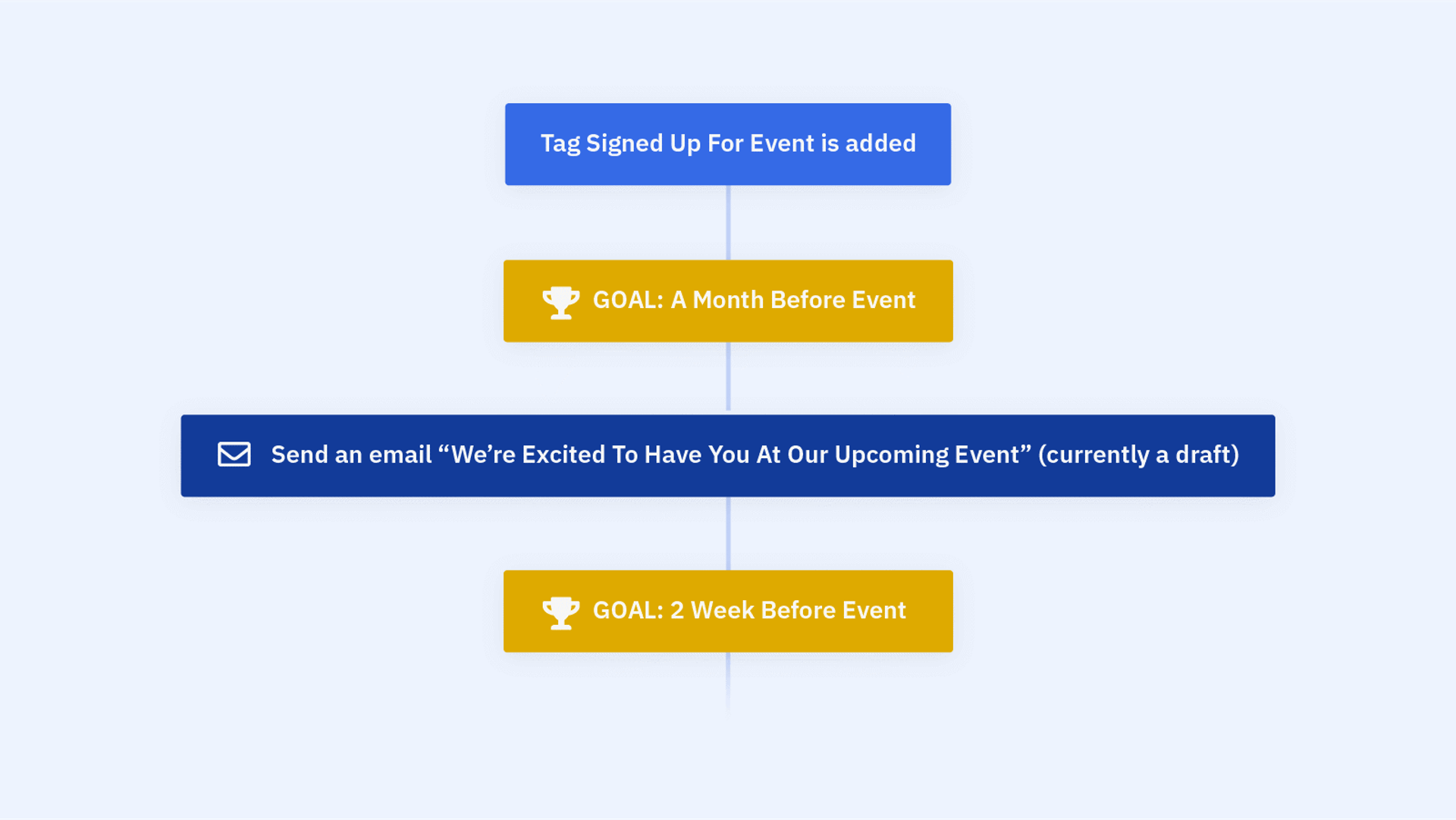 Tag Signed Up For Event is added

GOAL: A Month Before Event

Send an email “We’re Excited To Have You At Our Upcoming Event” (currently a draft)

GOAL: 2 Week Before Event